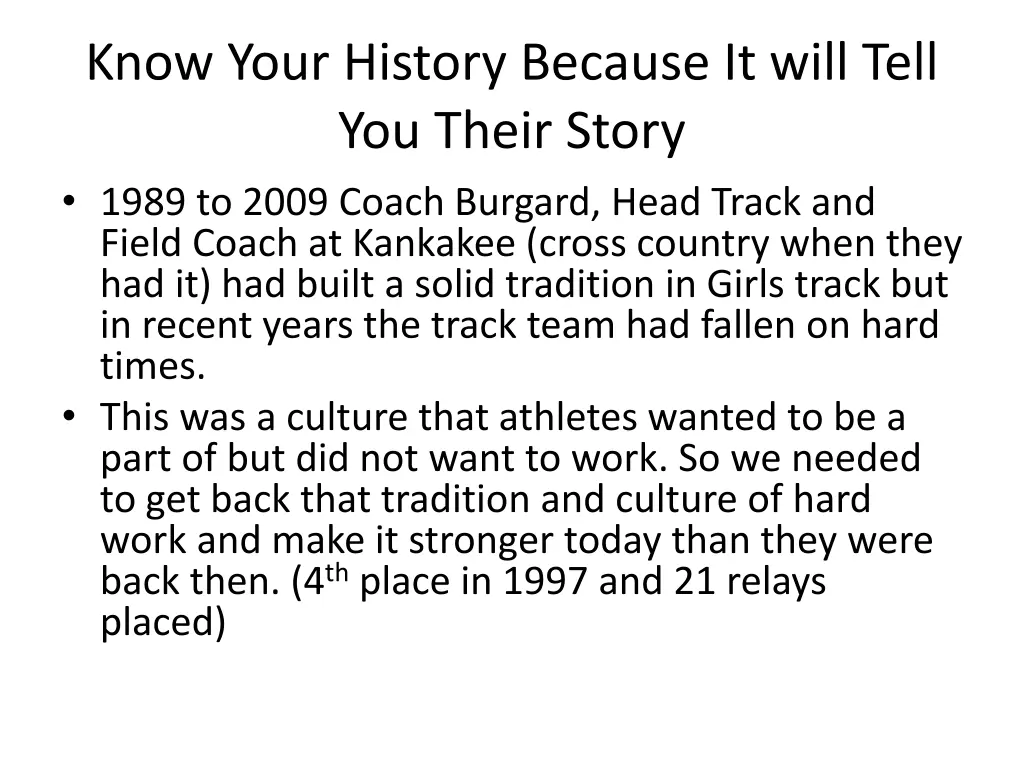 Know Your History Because It will Tell You Their Story

• 1989 to 2009 Coach Burgard, Head Track and Field Coach at Kankakee (cross country when they had it) had built a solid tradition in Girls track but in recent years the track team had fallen on hard times.
• This was a culture that athletes wanted to be a part of but did not want to work. So we needed to get back that tradition and culture of hard work and make it stronger today than they were back then. (4$^{th}$ place in 1997 and 21 relays placed)